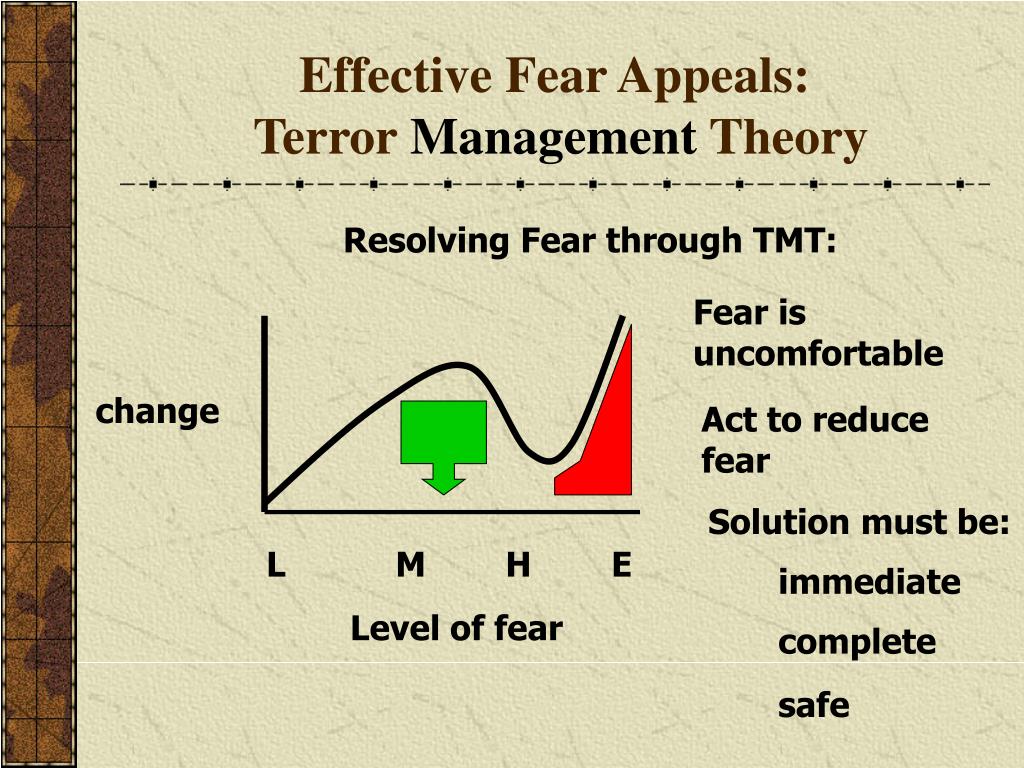 Effective Fear Appeals:
Terror Management Theory

Resolving Fear through TMT:

change

L M H E

Level of fear

Fear is uncomfortable

Act to reduce fear

Solution must be:

immediate

complete

safe